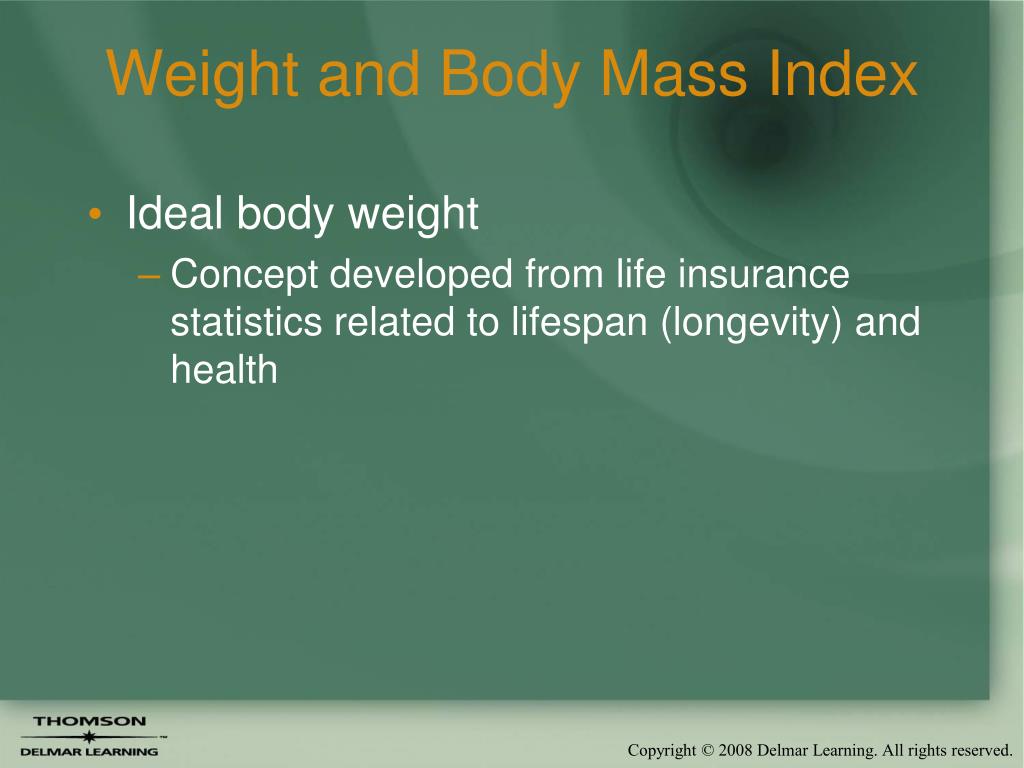 Weight and Body Mass Index

• Ideal body weight
  – Concept developed from life insurance statistics related to lifespan (longevity) and health

THOMSON
DELMAR LEARNING

Copyright © 2008 Delmar Learning. All rights reserved.